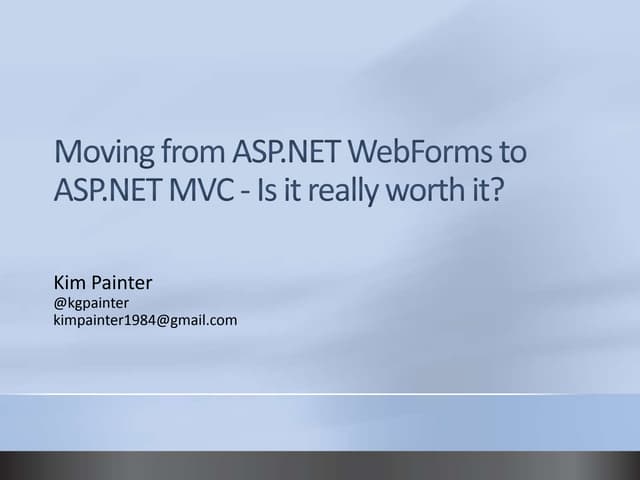 Moving from ASP.NET WebForms to ASP.NET MVC - Is it really worth it?

Kim Painter
@kgpainter
kimpainter1984@gmail.com